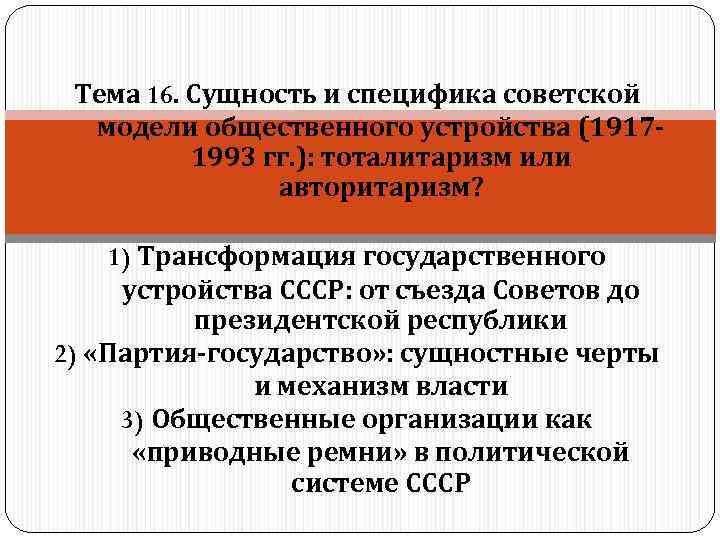 Тема 16. Сущность и специфика советской модели общественного устройства (1917-1993 гг.): тоталитаризм или авторитаризм?

1) Трансформация государственного устройства СССР: от съезда Советов до президентской республики
2) «Партия-государство»: сущностные черты и механизм власти
3) Общественные организации как «приводные ремни» в политической системе СССР